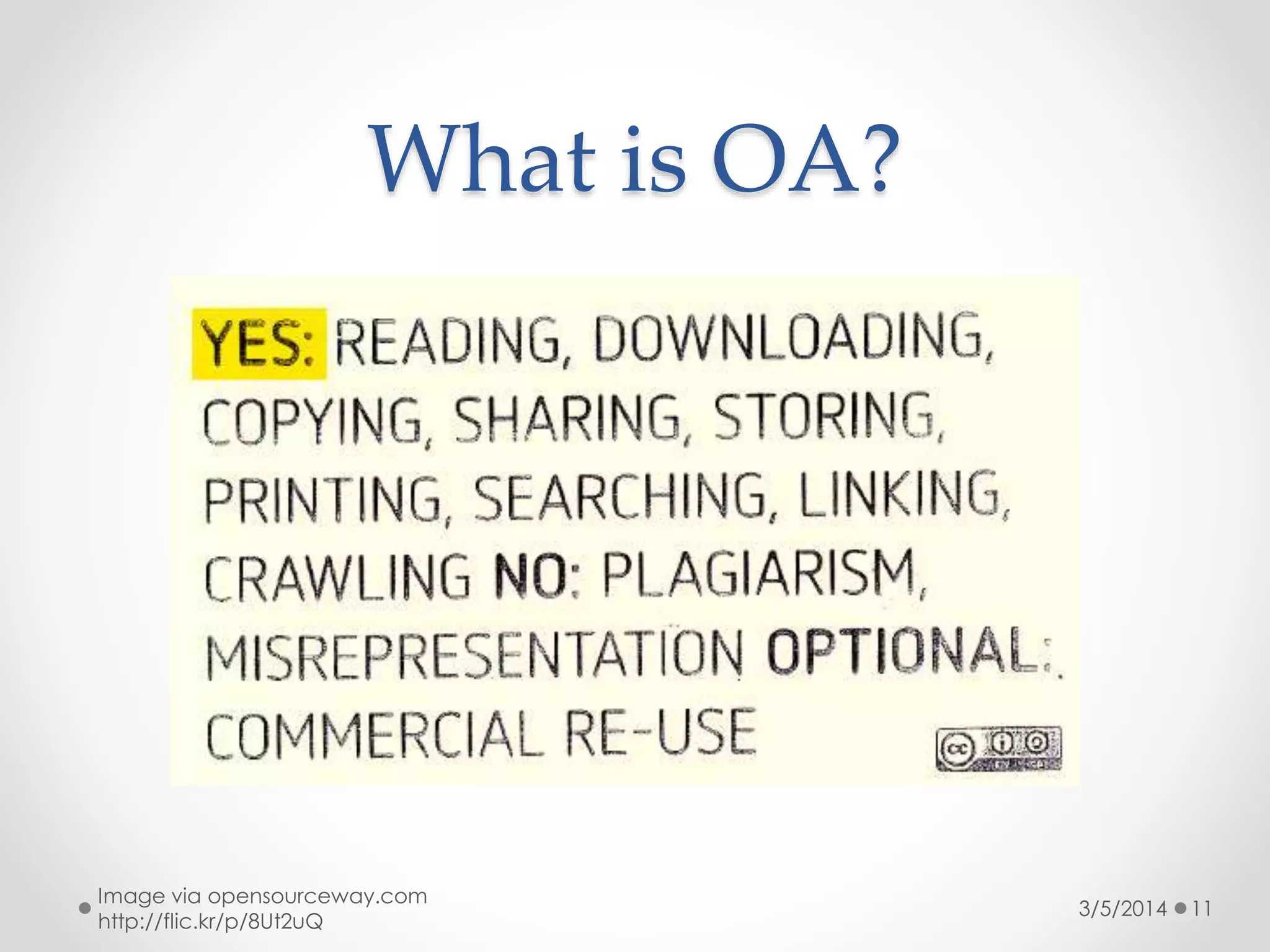 What is OA?

YES: READING, DOWNLOADING, COPYING, SHARING, STORING, PRINTING, SEARCHING, LINKING, CRAWLING NO: PLAGIARISM, MISREPRESENTATION OPTIONAL: COMMERCIAL RE-USE

Image via opensourceway.com
http://flic.kr/p/8Ut2uQ

3/5/2014 11